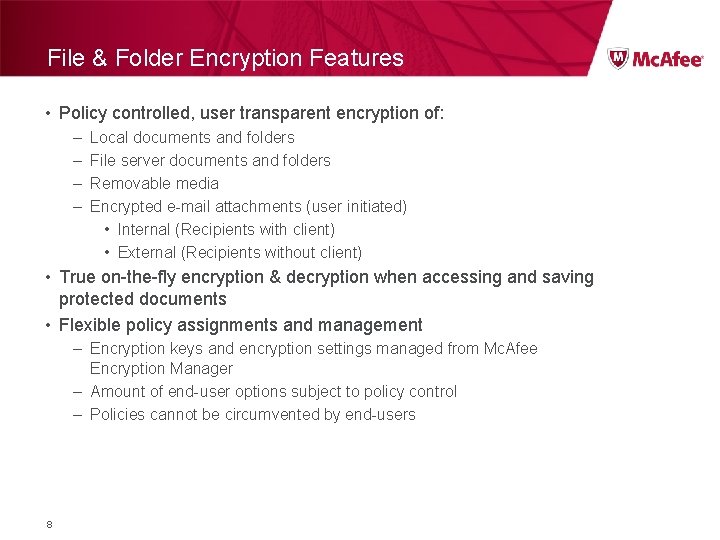 File & Folder Encryption Features

McAfee

• Policy controlled, user transparent encryption of:
– Local documents and folders
– File server documents and folders
– Removable media
– Encrypted e-mail attachments (user initiated)
• Internal (Recipients with client)
• External (Recipients without client)
• True on-the-fly encryption & decryption when accessing and saving protected documents
• Flexible policy assignments and management
– Encryption keys and encryption settings managed from McAfee Encryption Manager
– Amount of end-user options subject to policy control
– Policies cannot be circumvented by end-users

8